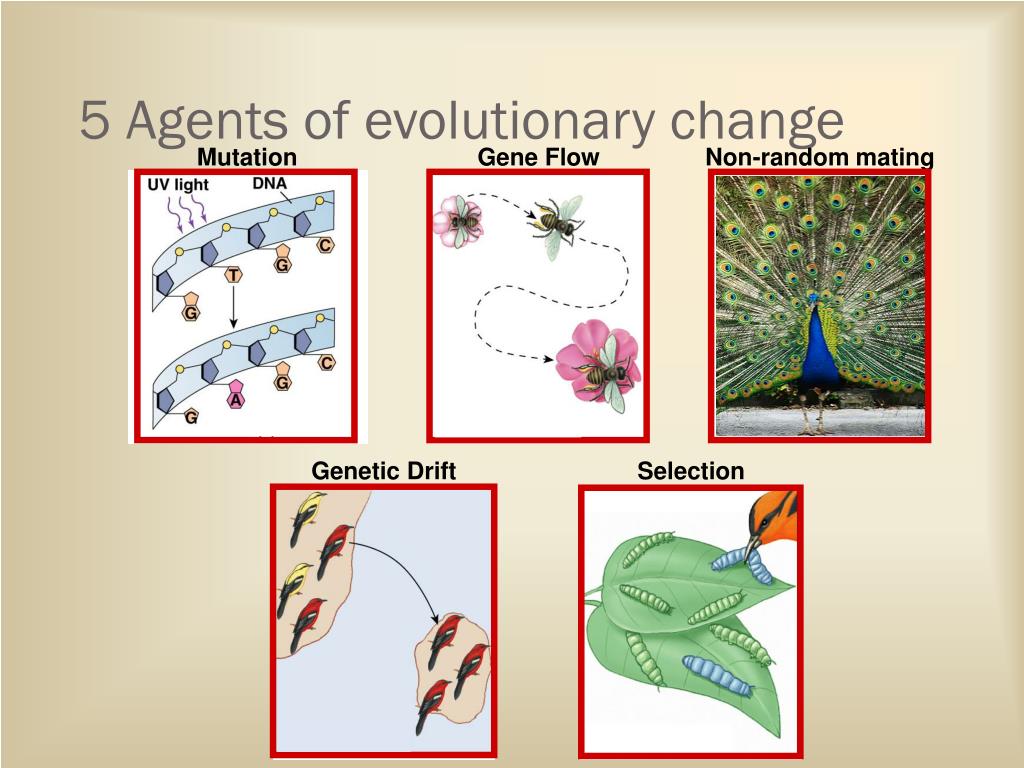 5 Agents of evolutionary change

Mutation

UV light

DNA

C

G

T

G

C

G

A

G

Gene Flow

Non-random mating

Genetic Drift

Selection